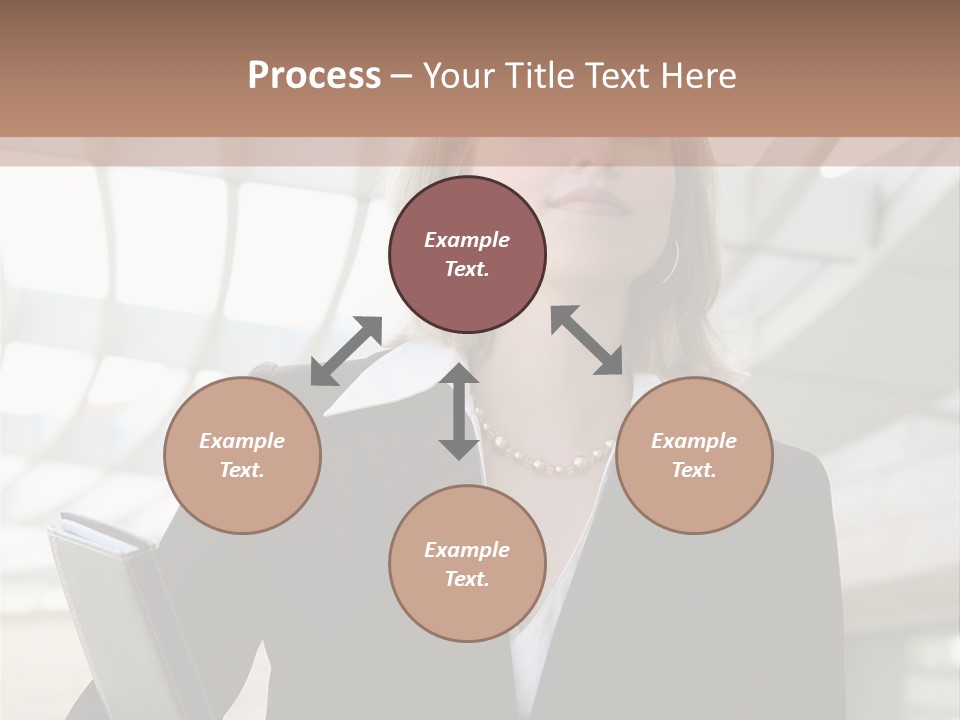 Process – Your Title Text Here

Example Text.

Example Text.

Example Text.

Example Text.